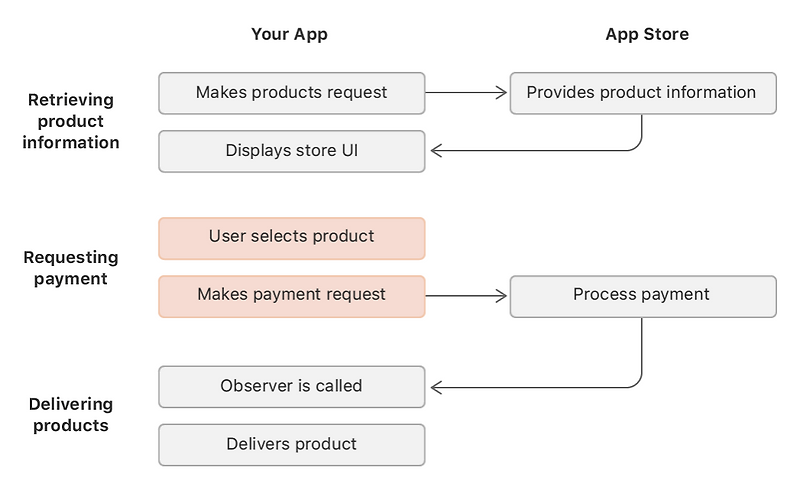 Your App

App Store

Retrieving product information

Makes products request

Provides product information

Displays store UI

Requesting payment

User selects product

Makes payment request

Process payment

Delivering products

Observer is called

Delivers product